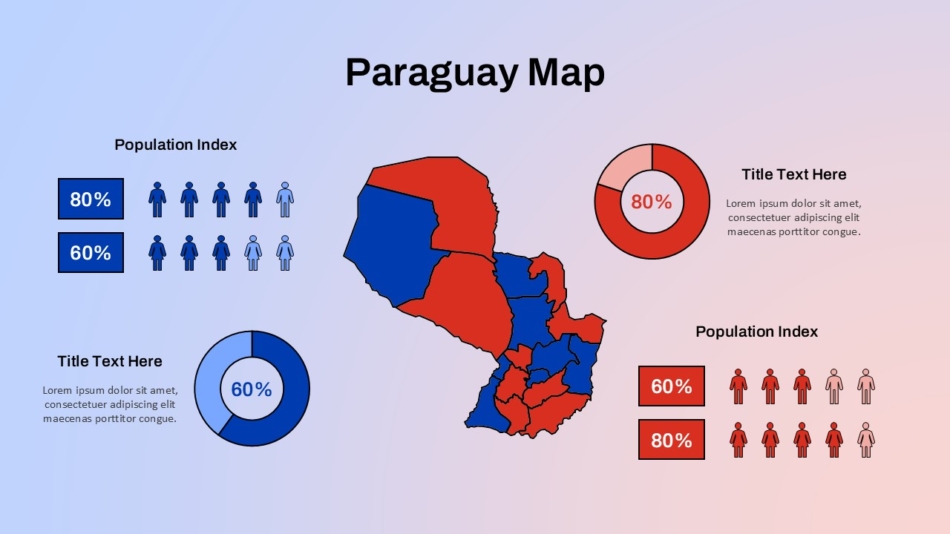 Paraguay Map

Population Index

80%

60%

Title Text Here

Lorem ipsum dolor sit amet, consectetuer adipiscing elit maecenas porttitor congue.

60%

80%

Title Text Here

Lorem ipsum dolor sit amet, consectetuer adipiscing elit maecenas porttitor congue.

Population Index

60%

80%